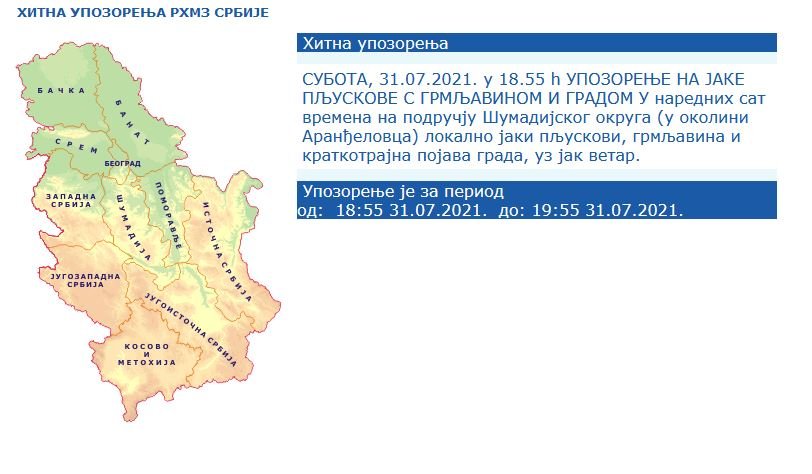 ХИТНА УПОЗОРЕЊА РХМЗ СРБИЈЕ

БАЧКА
БАНАТ
СРЕМ
БЕОГРАД
ЗАПАДНА СРБИЈА
ШУМАДИЈА
ПОМОРАВЉЕ
ИСТОЧНА СРБИЈА
ЈУГОЗАПАДНА СРБИЈА
ЈУГОИСТОЧНА СРБИЈА
КОСОВО И МЕТОХИЈА

Хитна упозорења

СУБОТА, 31.07.2021. у 18.55 h УПОЗОРЕЊЕ НА ЈАКЕ ПЉУСКОВЕ С ГРМЉАВИНОМ И ГРАДОМ У наредних сат времена на подручју Шумадијског округа (у околини Аранђеловца) локално јаки пљускови, грмљавина и краткотрајна појава града, уз јак ветар.

Упозорење је за период
од: 18:55 31.07.2021. до: 19:55 31.07.2021.